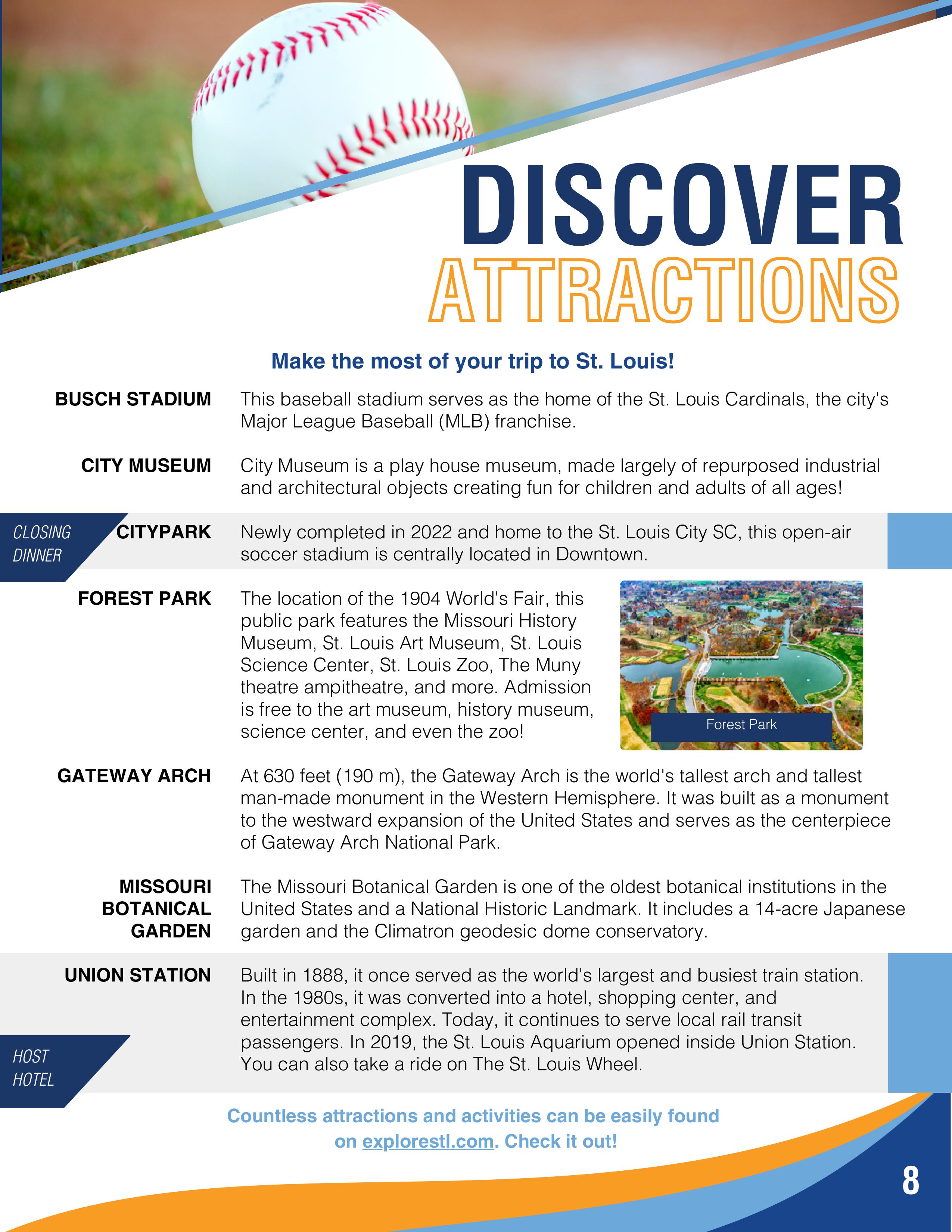 DISCOVER
ATTRACTIONS

Make the most of your trip to St. Louis!

BUSCH STADIUM
This baseball stadium serves as the home of the St. Louis Cardinals, the city's Major League Baseball (MLB) franchise.

CITY MUSEUM
City Museum is a play house museum, made largely of repurposed industrial and architectural objects creating fun for children and adults of all ages!

CLOSING DINNER

CITYPARK
Newly completed in 2022 and home to the St. Louis City SC, this open-air soccer stadium is centrally located in Downtown.

FOREST PARK
The location of the 1904 World's Fair, this public park features the Missouri History Museum, St. Louis Art Museum, St. Louis Science Center, St. Louis Zoo, The Muny theatre ampitheatre, and more. Admission is free to the art museum, history museum, science center, and even the zoo!

Forest Park

GATEWAY ARCH
At 630 feet (190 m), the Gateway Arch is the world's tallest arch and tallest man-made monument in the Western Hemisphere. It was built as a monument to the westward expansion of the United States and serves as the centerpiece of Gateway Arch National Park.

MISSOURI BOTANICAL GARDEN
The Missouri Botanical Garden is one of the oldest botanical institutions in the United States and a National Historic Landmark. It includes a 14-acre Japanese garden and the Climatron geodesic dome conservatory.

UNION STATION
Built in 1888, it once served as the world's largest and busiest train station. In the 1980s, it was converted into a hotel, shopping center, and entertainment complex. Today, it continues to serve local rail transit passengers. In 2019, the St. Louis Aquarium opened inside Union Station. You can also take a ride on The St. Louis Wheel.

HOST HOTEL

Countless attractions and activities can be easily found on explorestl.com. Check it out!

8